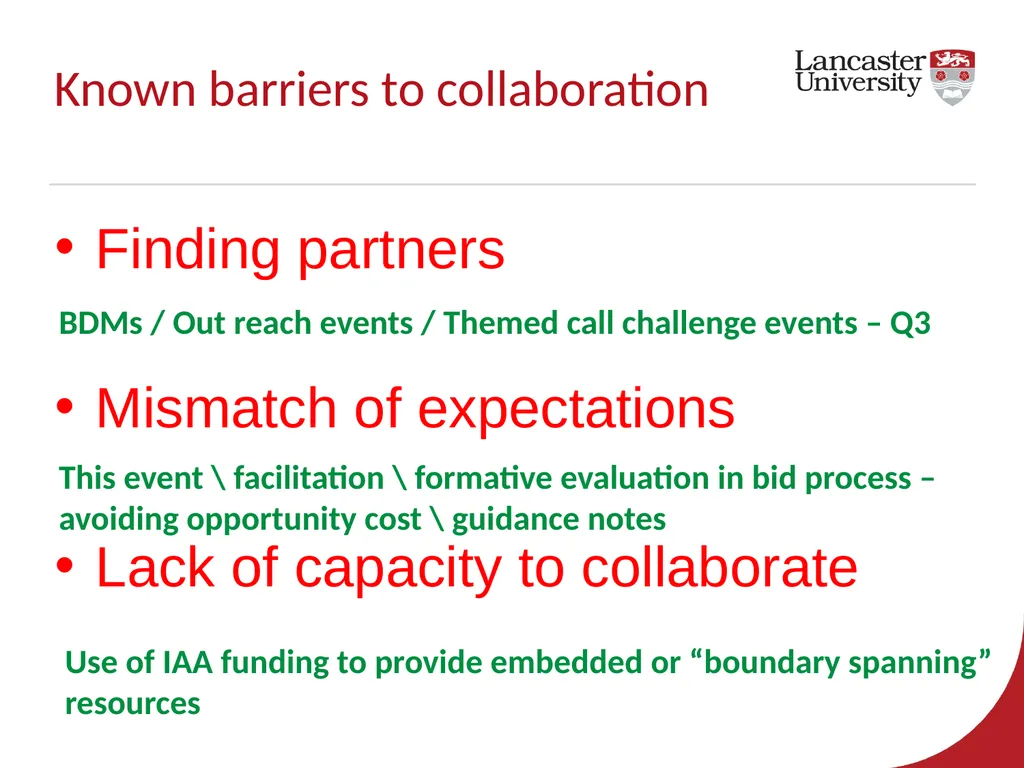 Known barriers to collaboration

Lancaster University

• Finding partners

BDMs / Out reach events / Themed call challenge events – Q3

• Mismatch of expectations

This event \ facilitation \ formative evaluation in bid process – avoiding opportunity cost \ guidance notes

• Lack of capacity to collaborate

Use of IAA funding to provide embedded or “boundary spanning” resources